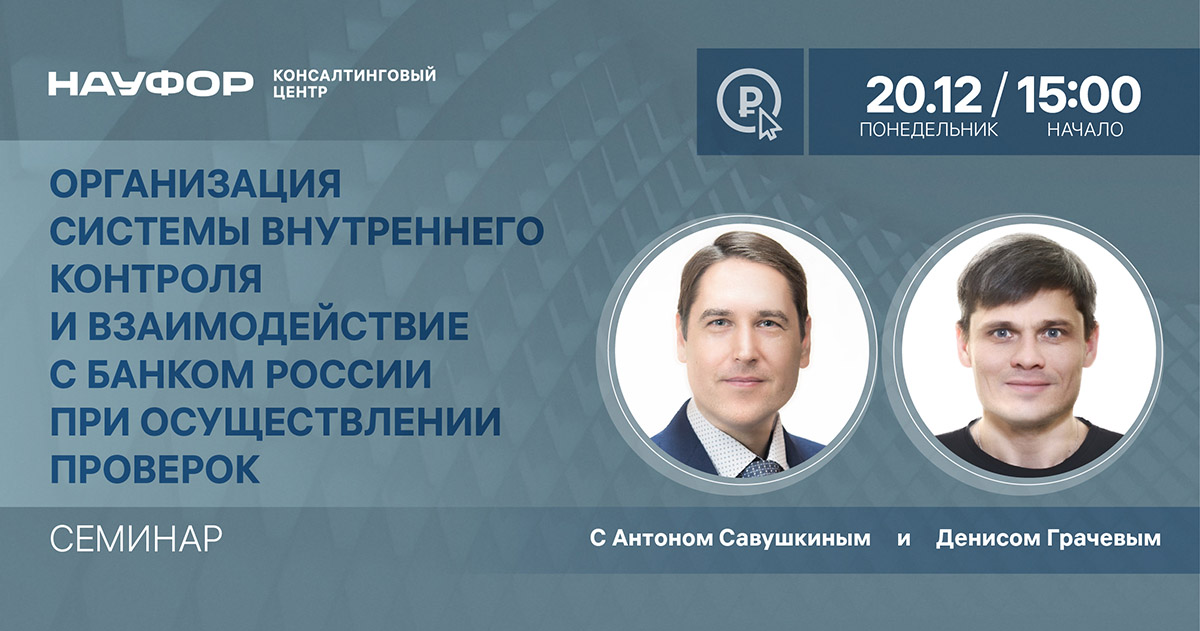 НАУФОР КОНСАЛТИНГОВЫЙ ЦЕНТР

20.12 / 15:00
ПОНЕДЕЛЬНИК НАЧАЛО

ОРГАНИЗАЦИЯ СИСТЕМЫ ВНУТРЕННЕГО КОНТРОЛЯ И ВЗАИМОДЕЙСТВИЕ С БАНКОМ РОССИИ ПРИ ОСУЩЕСТВЛЕНИИ ПРОВЕРОК

СЕМИНАР

С Антоном Савушкиным и Денисом Грачевым